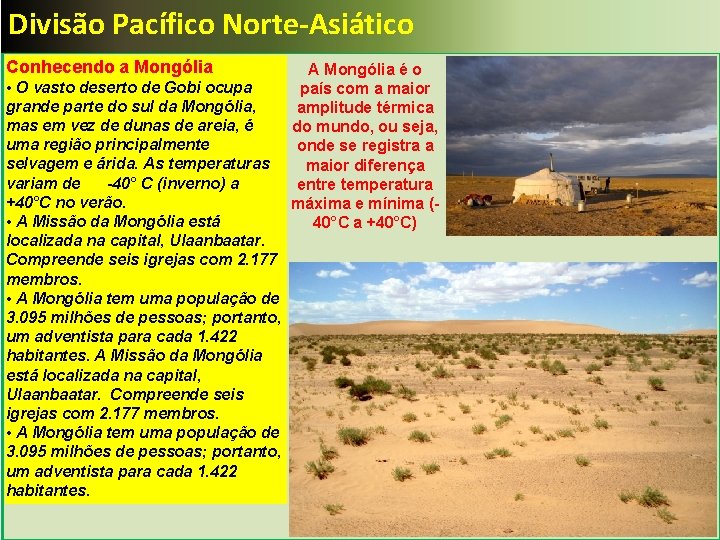 Divisão Pacífico Norte-Asiático

Conhecendo a Mongólia
• O vasto deserto de Gobi ocupa grande parte do sul da Mongólia, mas em vez de dunas de areia, é uma região principalmente selvagem e árida. As temperaturas variam de -40° C (inverno) a +40°C no verão.
• A Missão da Mongólia está localizada na capital, Ulaanbaatar. Compreende seis igrejas com 2.177 membros.
• A Mongólia tem uma população de 3.095 milhões de pessoas; portanto, um adventista para cada 1.422 habitantes. A Missão da Mongólia está localizada na capital, Ulaanbaatar. Compreende seis igrejas com 2.177 membros.
• A Mongólia tem uma população de 3.095 milhões de pessoas; portanto, um adventista para cada 1.422 habitantes.

A Mongólia é o país com a maior amplitude térmica do mundo, ou seja, onde se registra a maior diferença entre temperatura máxima e mínima (-40°C a +40°C)